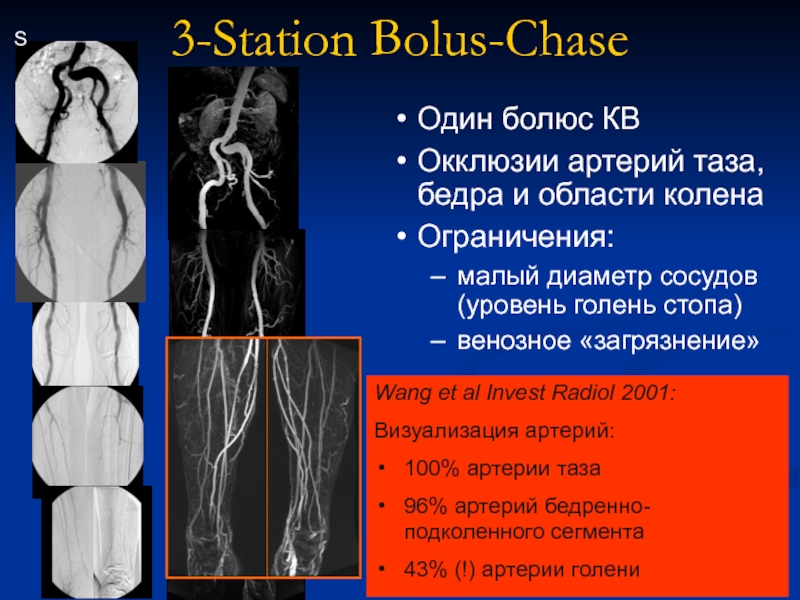 S

3-Station Bolus-Chase

• Один болюс КВ
• Окклюзии артерий таза, бедра и области колена
• Ограничения:
– малый диаметр сосудов (уровень голень стопа)
– венозное «загрязнение»

Wang et al Invest Radiol 2001:

Визуализация артерий:

• 100% артерии таза
• 96% артерий бедренно-подколенного сегмента
• 43% (!) артерии голени